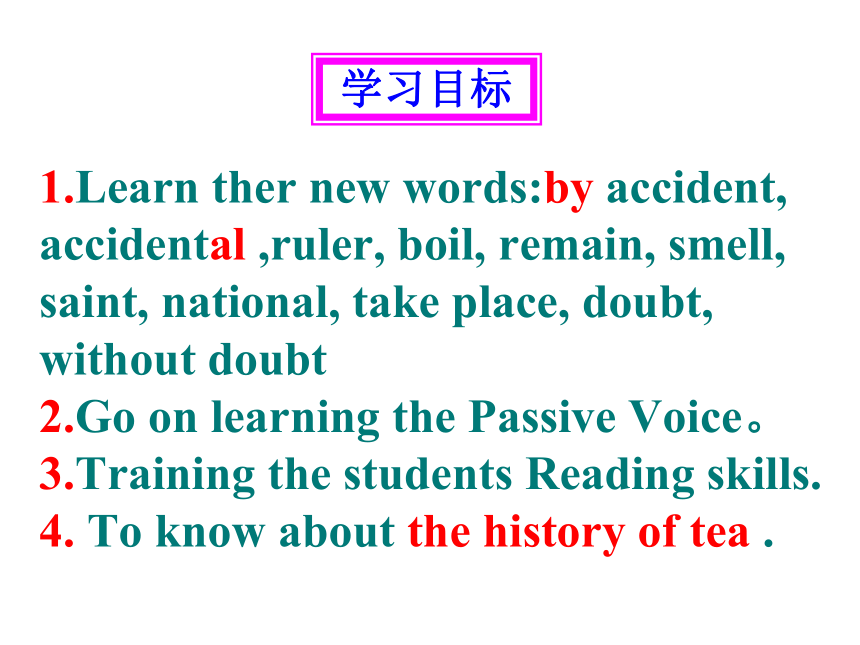 学习目标

1.Learn ther new words:by accident, accidental ,ruler, boil, remain, smell, saint, national, take place, doubt, without doubt
2.Go on learning the Passive Voice。
3.Training the students Reading skills.
4. To know about the history of tea .